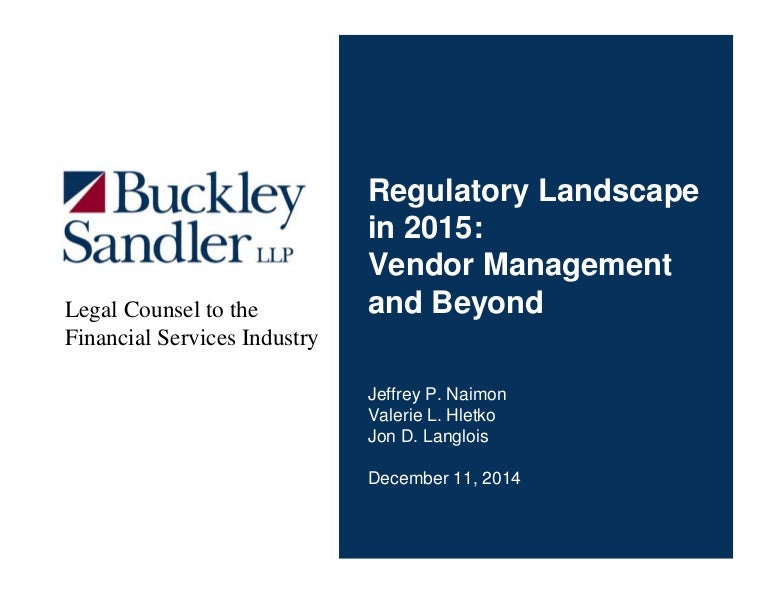 Buckley Sandler LLP

Legal Counsel to the Financial Services Industry

Regulatory Landscape in 2015: Vendor Management and Beyond

Jeffrey P. Naimon
Valerie L. Hletko
Jon D. Langlois

December 11, 2014